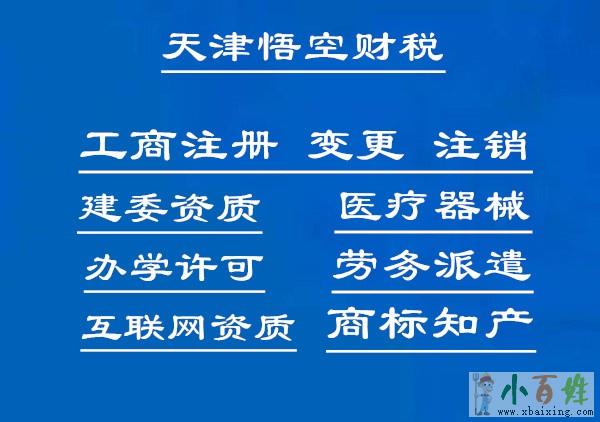 天津悟空财税

工商注册 变更 注销

建委资质

医疗器械

办学许可

劳务派遣

互联网资质

商标知产

小百姓
www.xbaixing.com